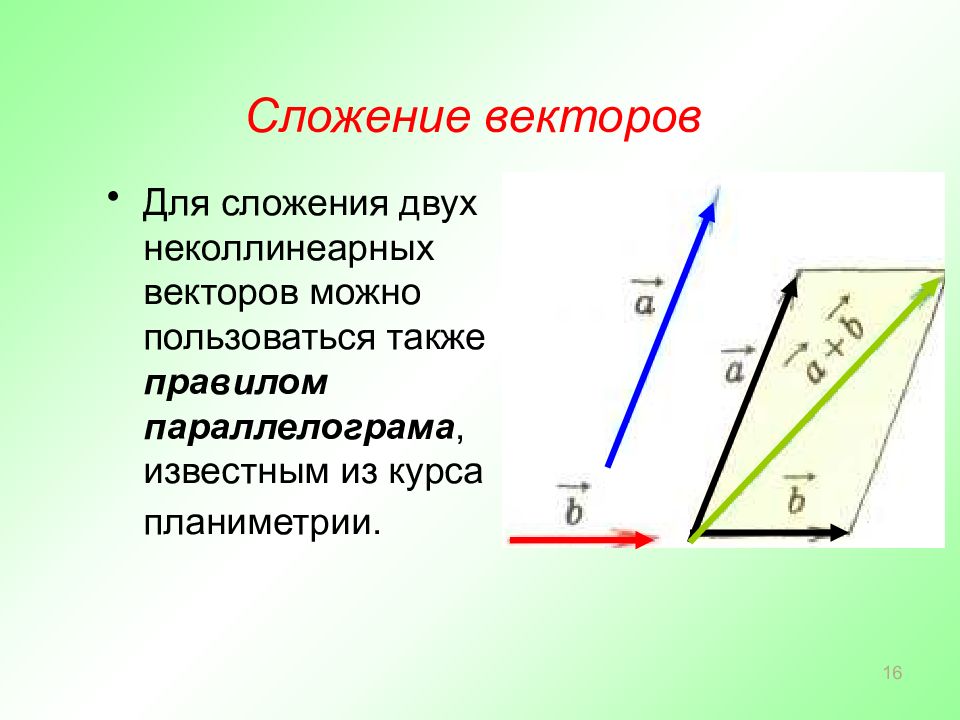 Сложение векторов

• Для сложения двух неколлинеарных векторов можно пользоваться также **правилом параллелограма**, известным из курса планиметрии.

$\vec{a}$

$\vec{b}$

$\vec{a}$

$\vec{a}+\vec{b}$

$\vec{b}$

16